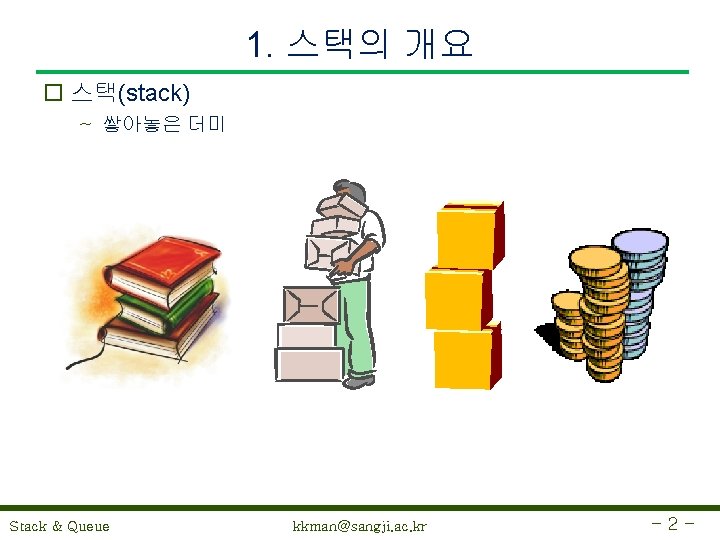 1. 스택의 개요

□ 스택(stack)

~ 쌓아놓은 더미

Stack & Queue

kkman@sangji.ac.kr

- 2 -